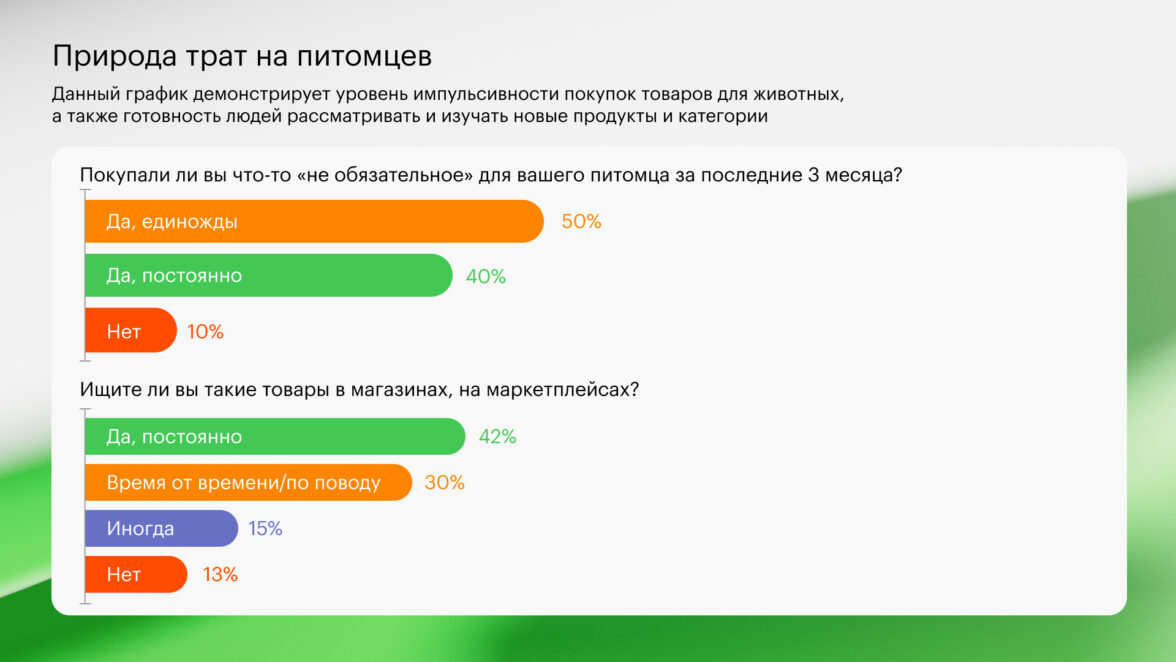 Природа трат на питомцев

Данный график демонстрирует уровень импульсивности покупок товаров для животных, а также готовность людей рассматривать и изучать новые продукты и категории

Покупали ли вы что-то «не обязательное» для вашего питомца за последние 3 месяца?

Да, единожды 50%

Да, постоянно 40%

Нет 10%

Ищите ли вы такие товары в магазинах, на маркетплейсах?

Да, постоянно 42%

Время от времени/по поводу 30%

Иногда 15%

Нет 13%